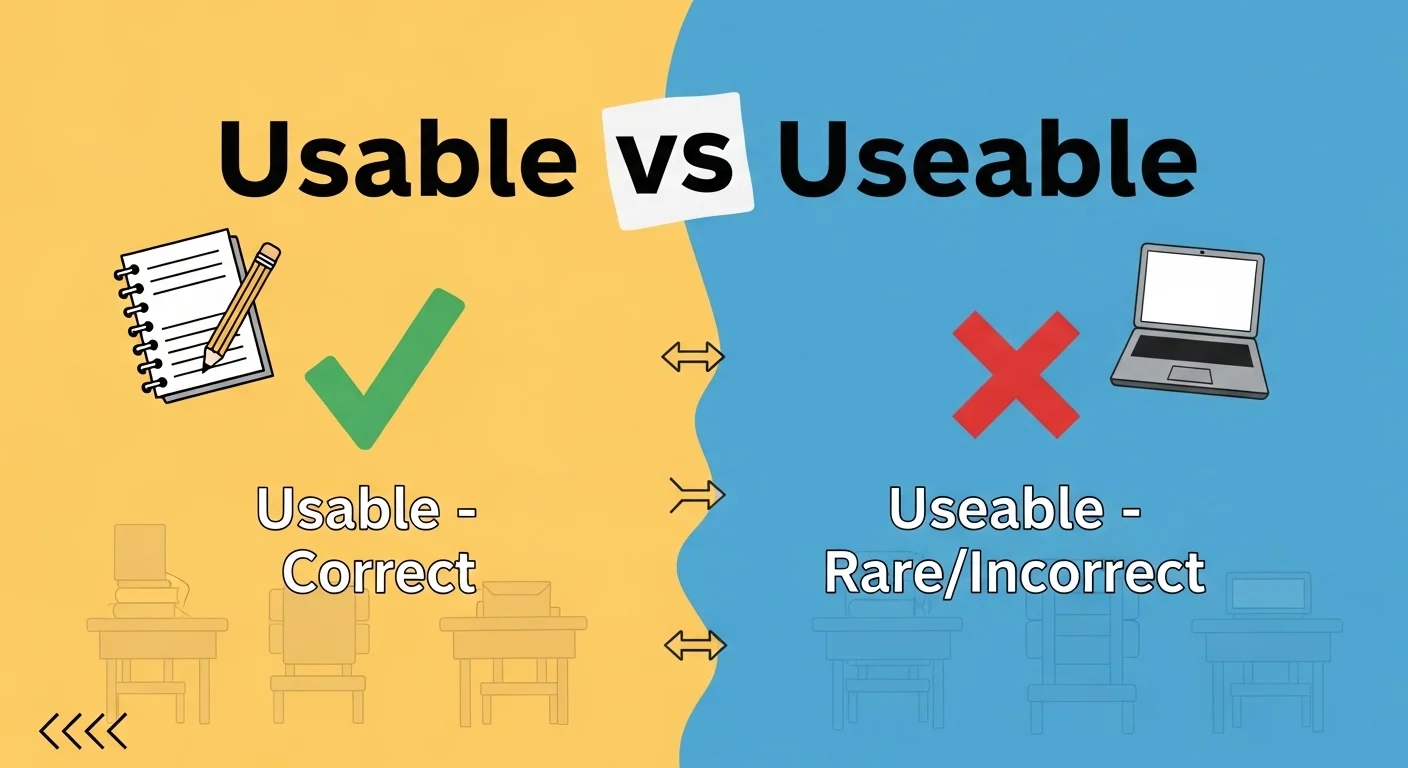 Usable vs Useable

Usable - Correct

Useable - Rare/Incorrect